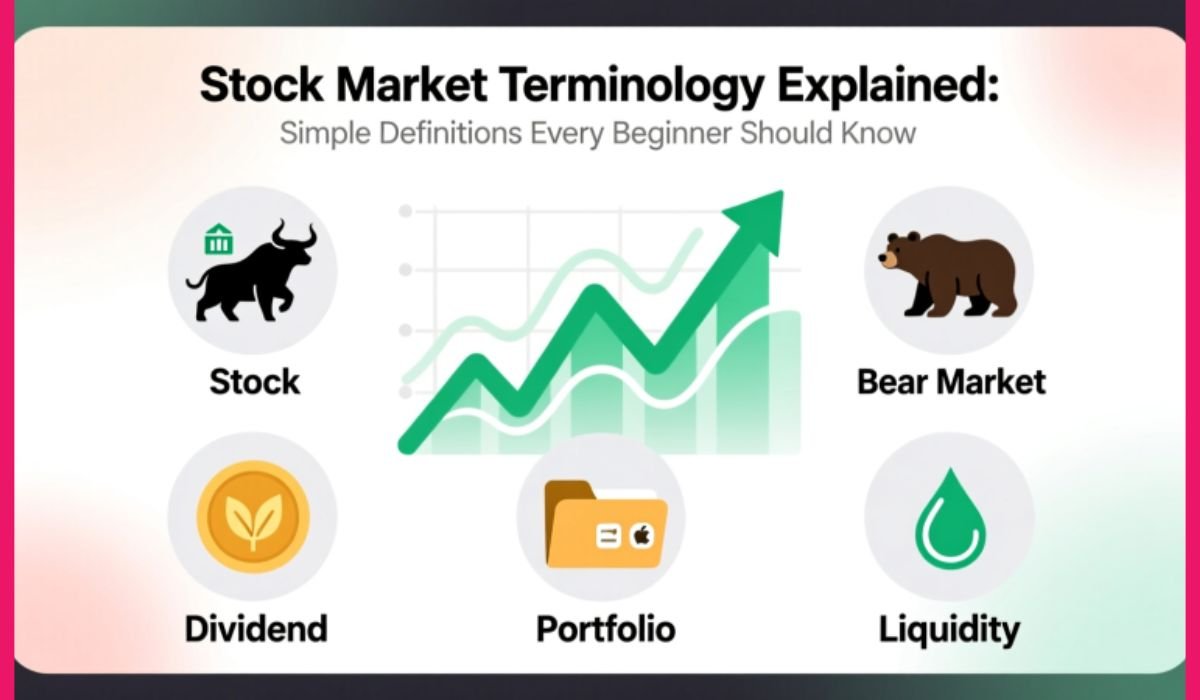 Stock Market Terminology Explained:
Simple Definitions Every Beginner Should Know

Stock

Bear Market

Dividend

Portfolio

Liquidity